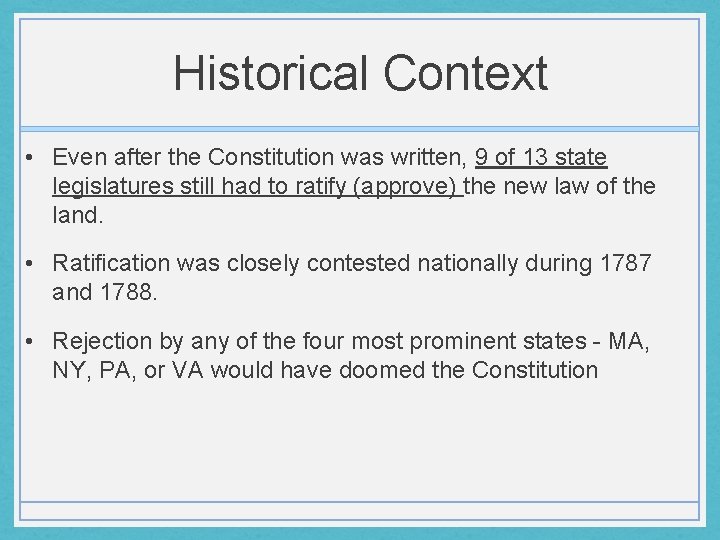 Historical Context

• Even after the Constitution was written, 9 of 13 state legislatures still had to ratify (approve) the new law of the land.

• Ratification was closely contested nationally during 1787 and 1788.

• Rejection by any of the four most prominent states - MA, NY, PA, or VA would have doomed the Constitution